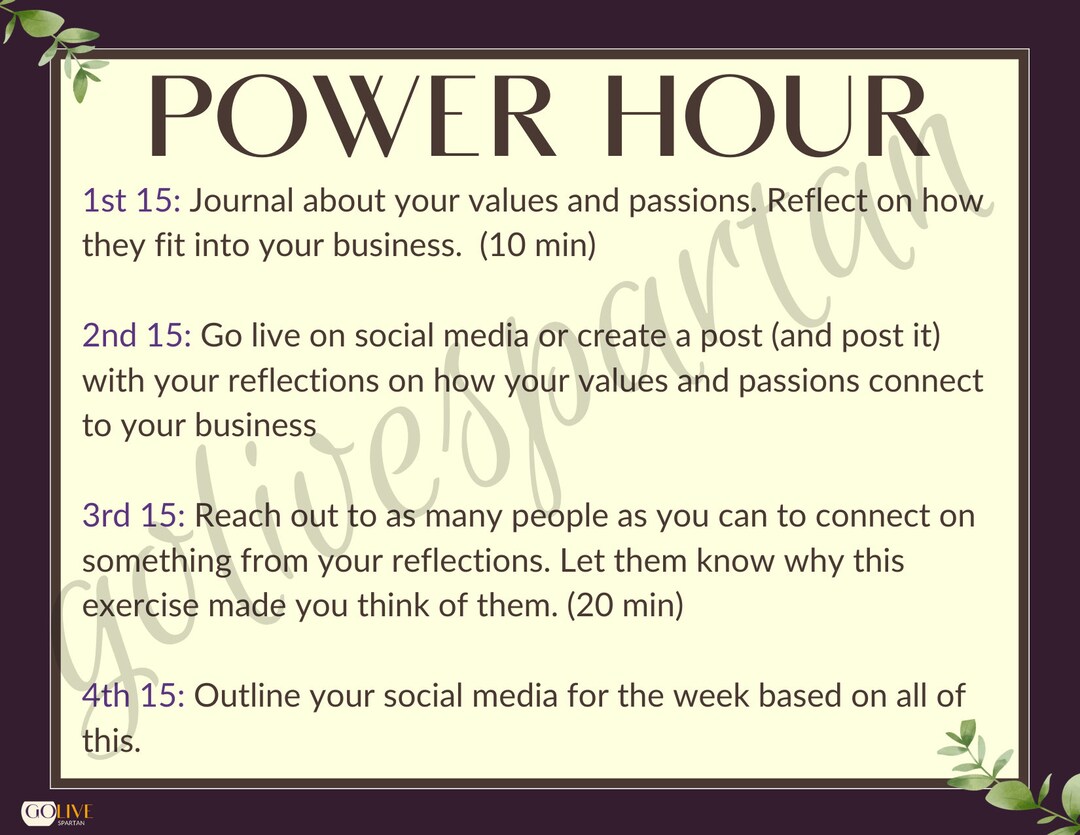 POWER HOUR

1st 15: Journal about your values and passions. Reflect on how they fit into your business. (10 min)

2nd 15: Go live on social media or create a post (and post it) with your reflections on how your values and passions connect to your business

3rd 15: Reach out to as many people as you can to connect on something from your reflections. Let them know why this exercise made you think of them. (20 min)

4th 15: Outline your social media for the week based on all of this.

golivespartan

GO LIVE SPARTAN